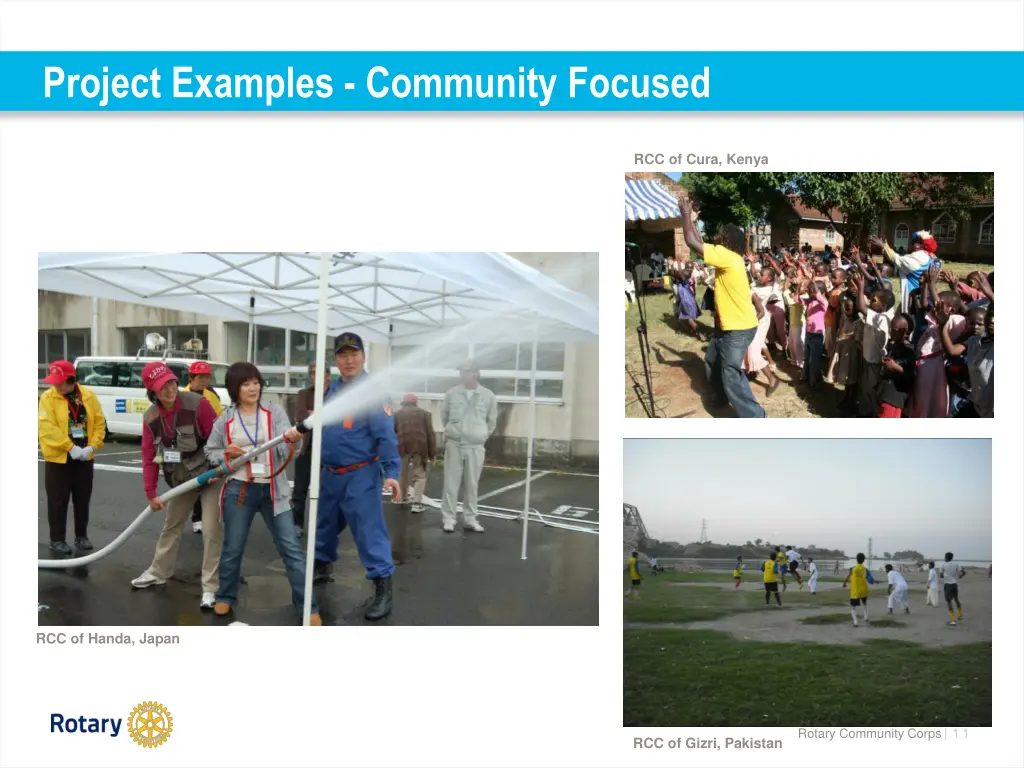 Project Examples - Community Focused

RCC of Cura, Kenya

RCC of Handa, Japan

Rotary

Rotary Community Corps | 11

RCC of Gizri, Pakistan